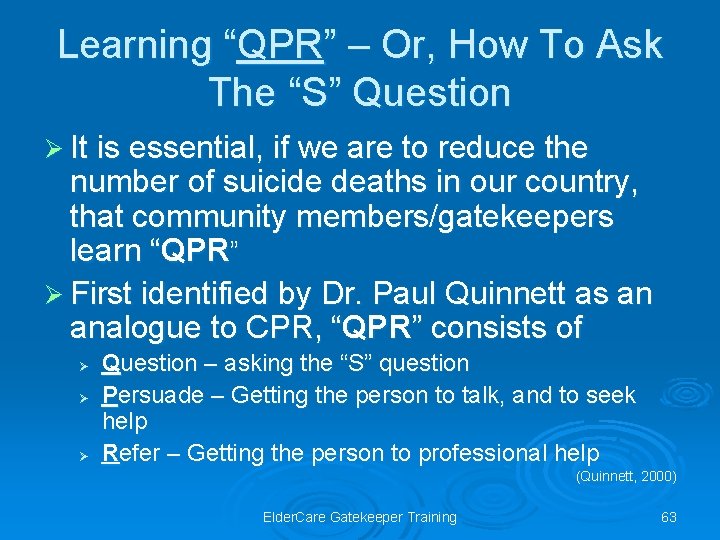 Learning “QPR” – Or, How To Ask The “S” Question

➢ It is essential, if we are to reduce the number of suicide deaths in our country, that community members/gatekeepers learn “QPR”

➢ First identified by Dr. Paul Quinnett as an analogue to CPR, “QPR” consists of

➢ Question – asking the “S” question

➢ Persuade – Getting the person to talk, and to seek help

➢ Refer – Getting the person to professional help

(Quinnett, 2000)

ElderCare Gatekeeper Training

63